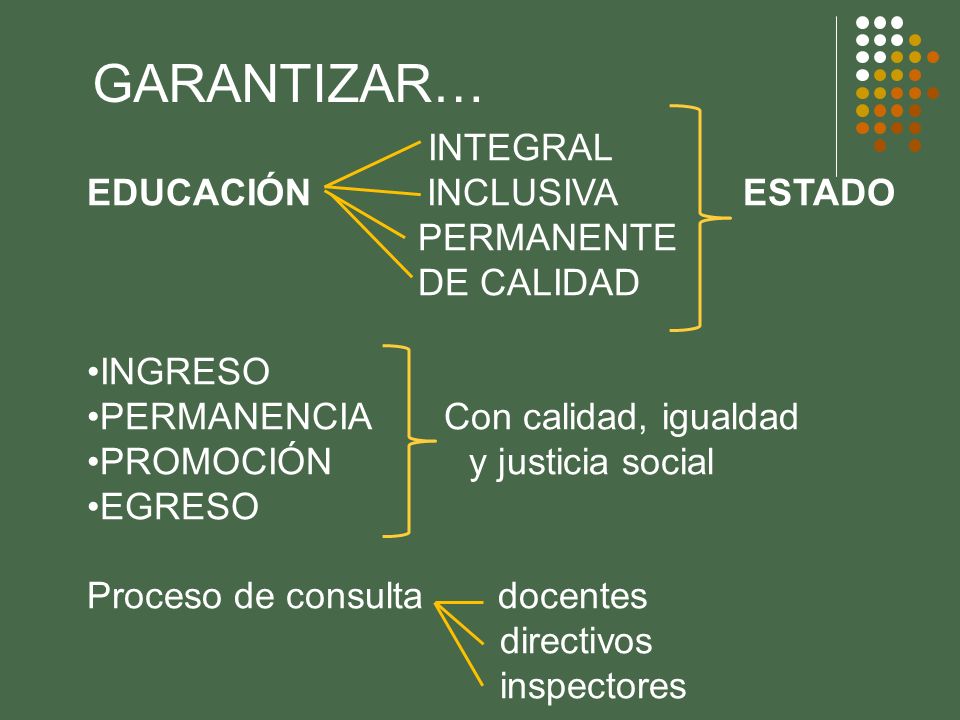 GARANTIZAR…

EDUCACIÓN INTEGRAL
INCLUSIVA
PERMANENTE
DE CALIDAD
ESTADO

•INGRESO
•PERMANENCIA
•PROMOCIÓN
•EGRESO
Con calidad, igualdad y justicia social

Proceso de consulta docentes
directivos
inspectores